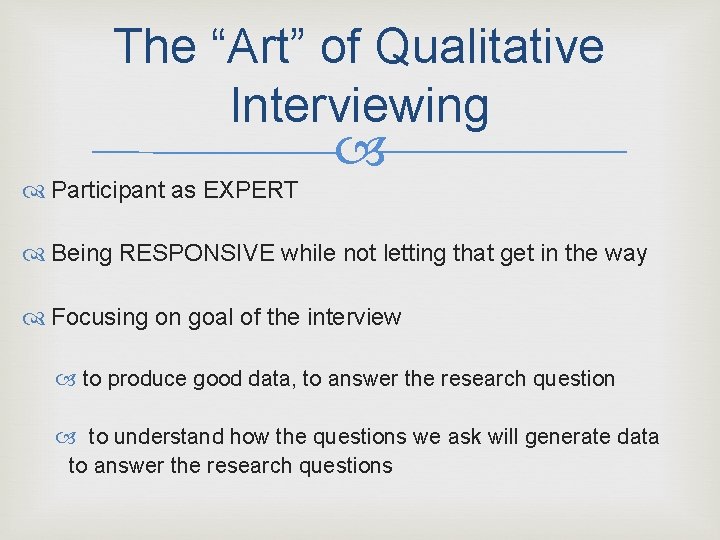 The “Art” of Qualitative Interviewing

Participant as EXPERT

Being RESPONSIVE while not letting that get in the way

Focusing on goal of the interview

to produce good data, to answer the research question

to understand how the questions we ask will generate data to answer the research questions